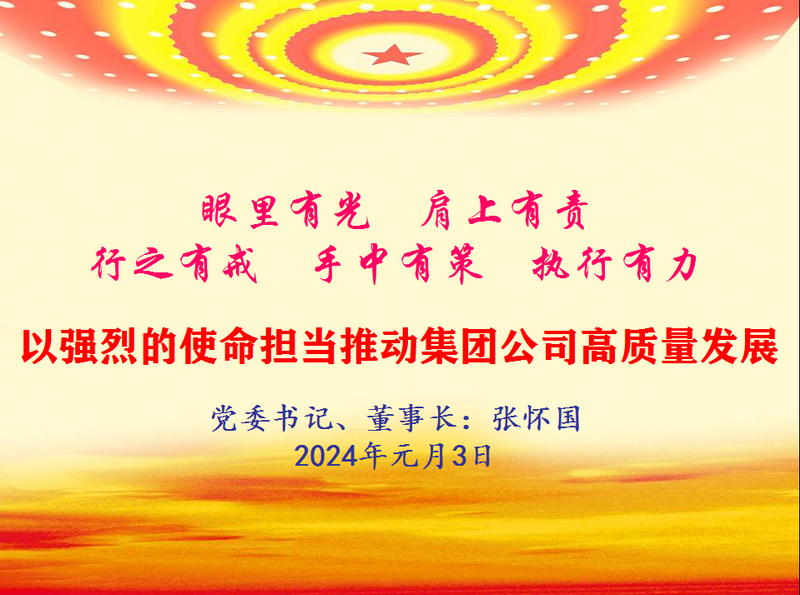 眼里有光　肩上有责
行之有戒　手中有策　执行有力

以强烈的使命担当推动集团公司高质量发展

党委书记、董事长：张怀国
2024年元月3日